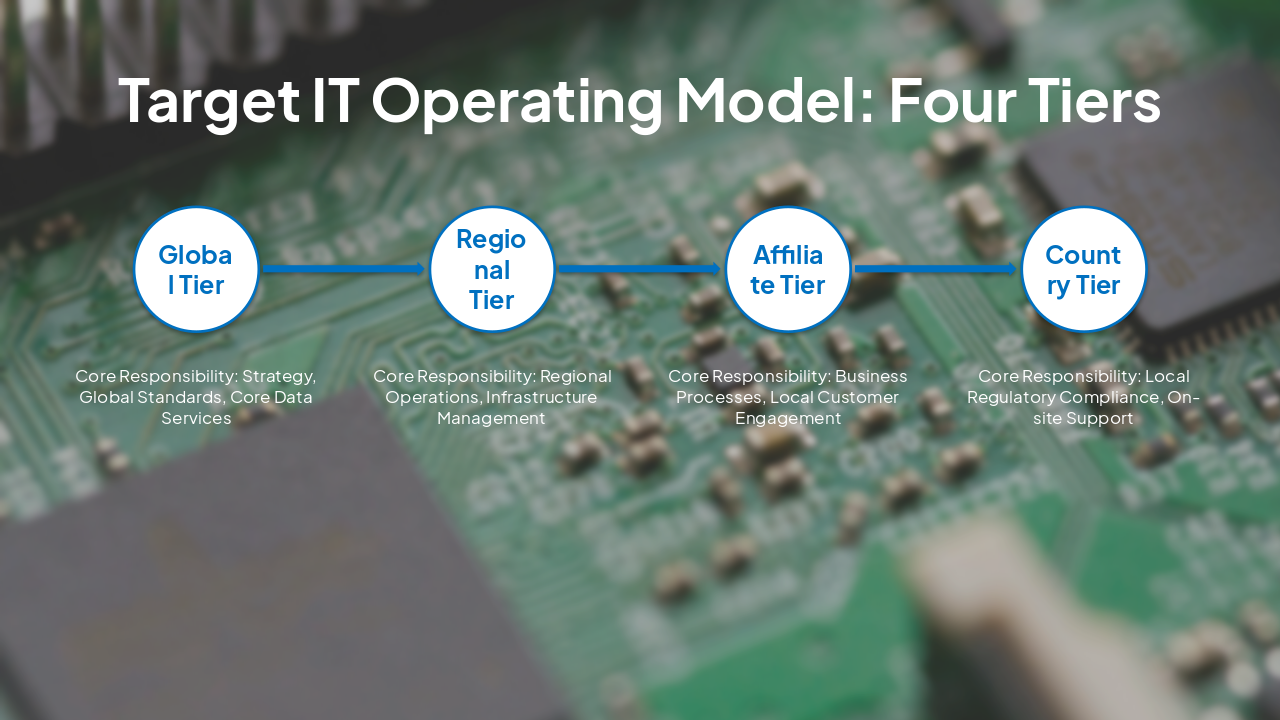 Target IT Operating Model: Four Tiers

Global Tier

Regional Tier

Affiliate Tier

Country Tier

Core Responsibility: Strategy, Global Standards, Core Data Services

Core Responsibility: Regional Operations, Infrastructure Management

Core Responsibility: Business Processes, Local Customer Engagement

Core Responsibility: Local Regulatory Compliance, On-site Support